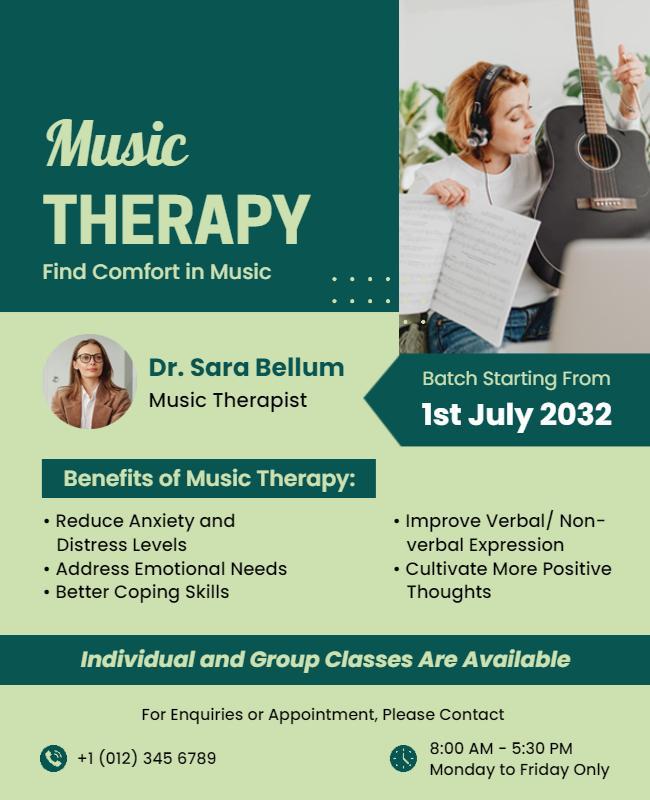 Music
THERAPY
Find Comfort in Music

Dr. Sara Bellum
Music Therapist

Batch Starting From
1st July 2032

Benefits of Music Therapy:

• Reduce Anxiety and Distress Levels
• Address Emotional Needs
• Better Coping Skills

• Improve Verbal/ Non-verbal Expression
• Cultivate More Positive Thoughts

Individual and Group Classes Are Available

For Enquiries or Appointment, Please Contact

+1 (012) 345 6789

8:00 AM - 5:30 PM
Monday to Friday Only